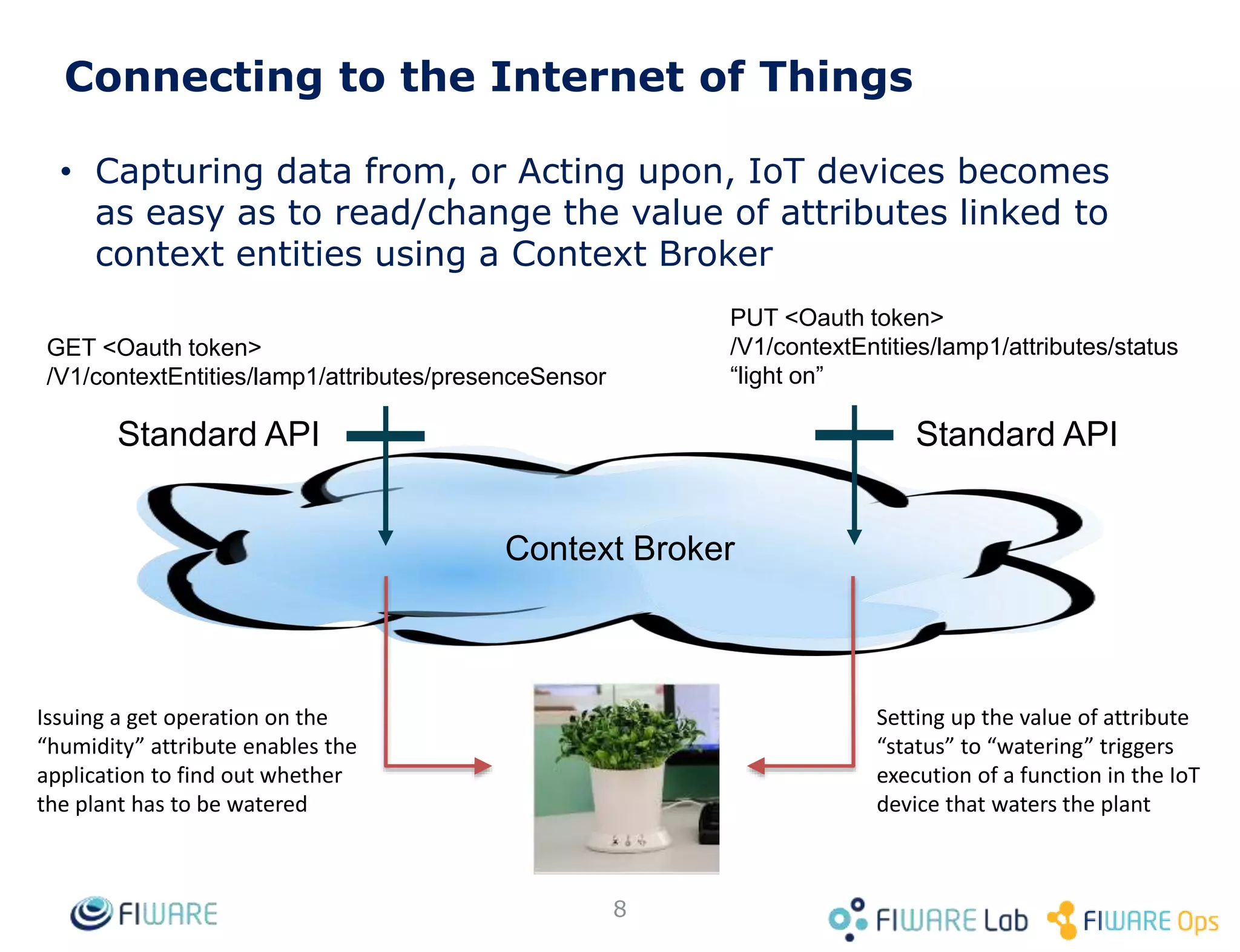 Connecting to the Internet of Things

• Capturing data from, or Acting upon, IoT devices becomes as easy as to read/change the value of attributes linked to context entities using a Context Broker

GET <Oauth token>
/V1/contextEntities/lamp1/attributes/presenceSensor

PUT <Oauth token>
/V1/contextEntities/lamp1/attributes/status
“light on”

Standard API

Standard API

Context Broker

Issuing a get operation on the “humidity” attribute enables the application to find out whether the plant has to be watered

Setting up the value of attribute “status” to “watering” triggers execution of a function in the IoT device that waters the plant

FIWARE

8

FIWARE Lab

FIWARE Ops